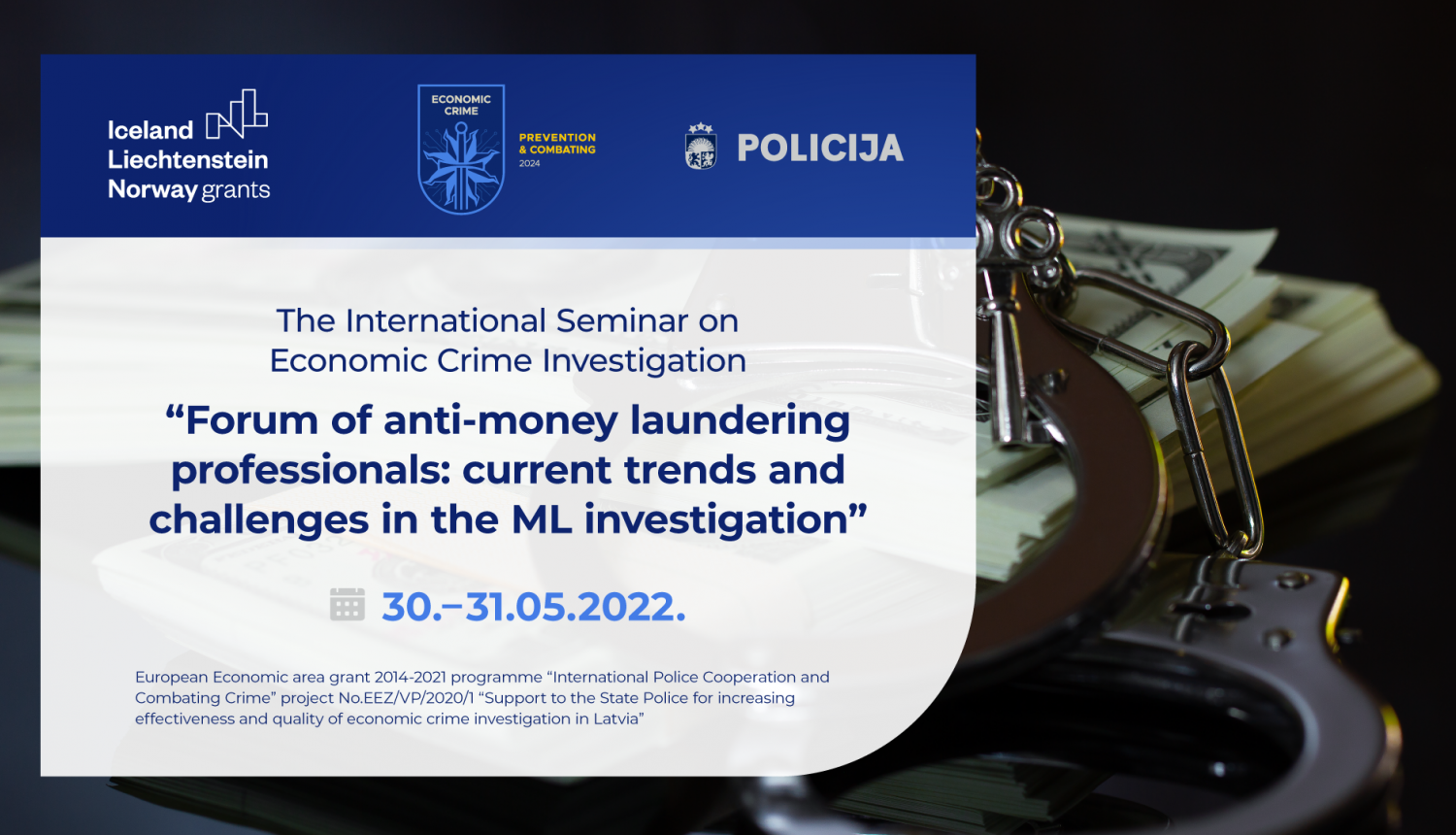 Iceland
Liechtenstein
Norway grants

ECONOMIC CRIME

PREVENTION & COMBATING
2024

POLICIJA

The International Seminar on
Economic Crime Investigation

“Forum of anti-money laundering professionals: current trends and challenges in the ML investigation”

30.–31.05.2022.

European Economic area grant 2014-2021 programme “International Police Cooperation and Combating Crime” project No.EEZ/VP/2020/1 “Support to the State Police for increasing effectiveness and quality of economic crime investigation in Latvia”